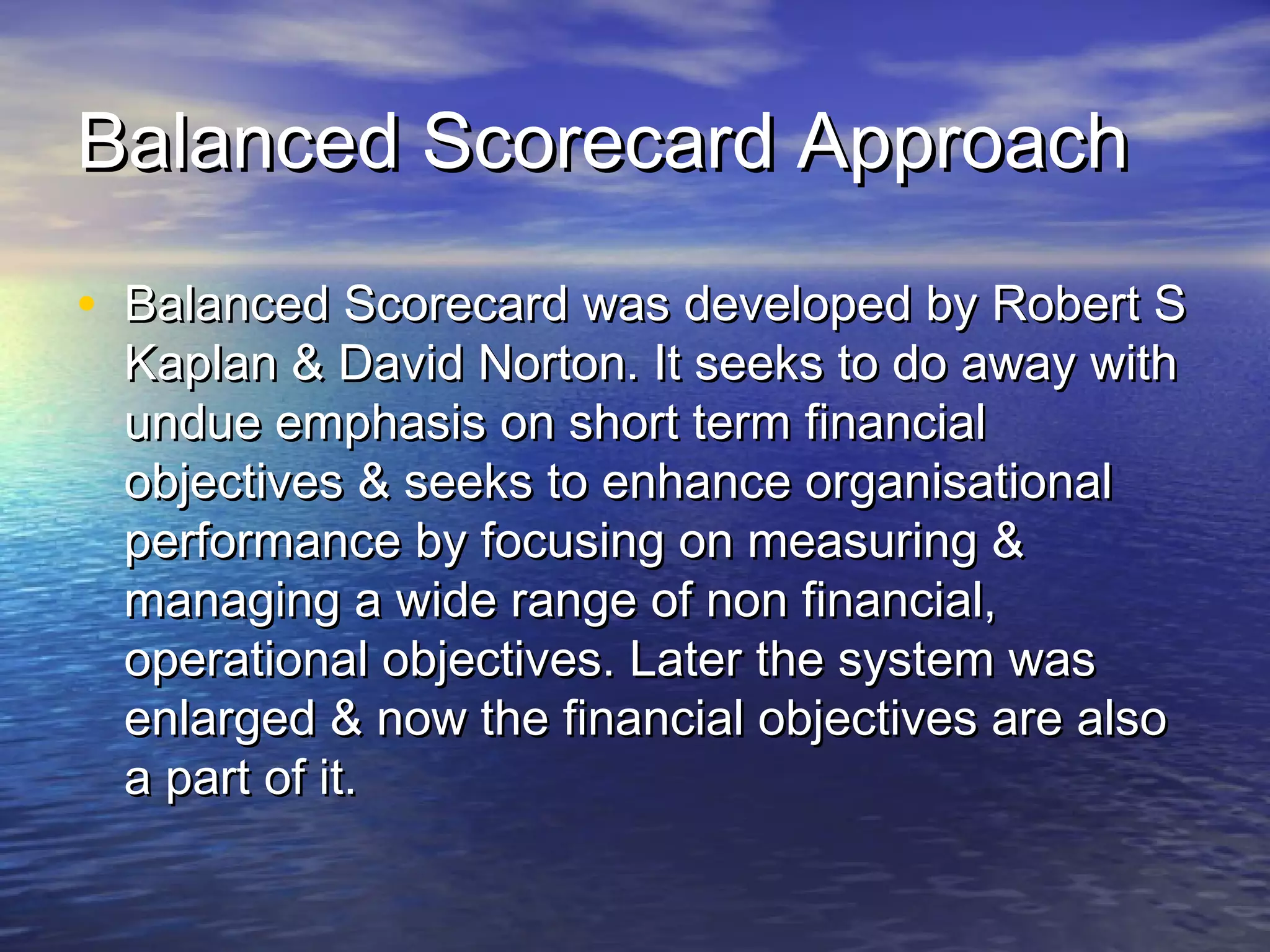 Balanced Scorecard Approach

• Balanced Scorecard was developed by Robert S Kaplan & David Norton. It seeks to do away with undue emphasis on short term financial objectives & seeks to enhance organisational performance by focusing on measuring & managing a wide range of non financial, operational objectives. Later the system was enlarged & now the financial objectives are also a part of it.